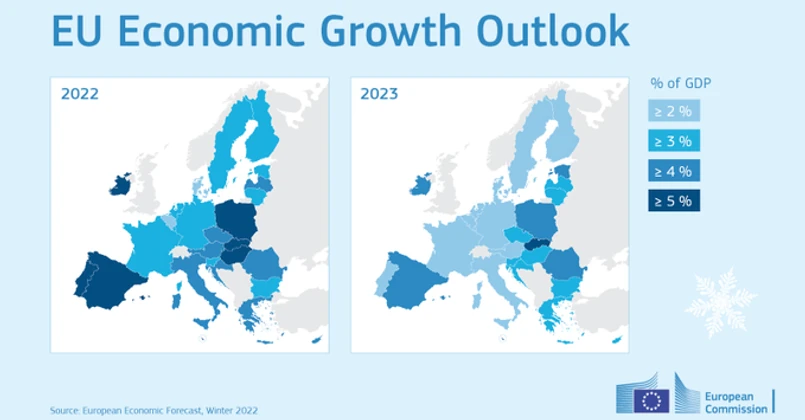 EU Economic Growth Outlook

2022

2023

% of GDP

≥ 2 %

≥ 3 %

≥ 4 %

≥ 5 %

Source: European Economic Forecast, Winter 2022

European Commission